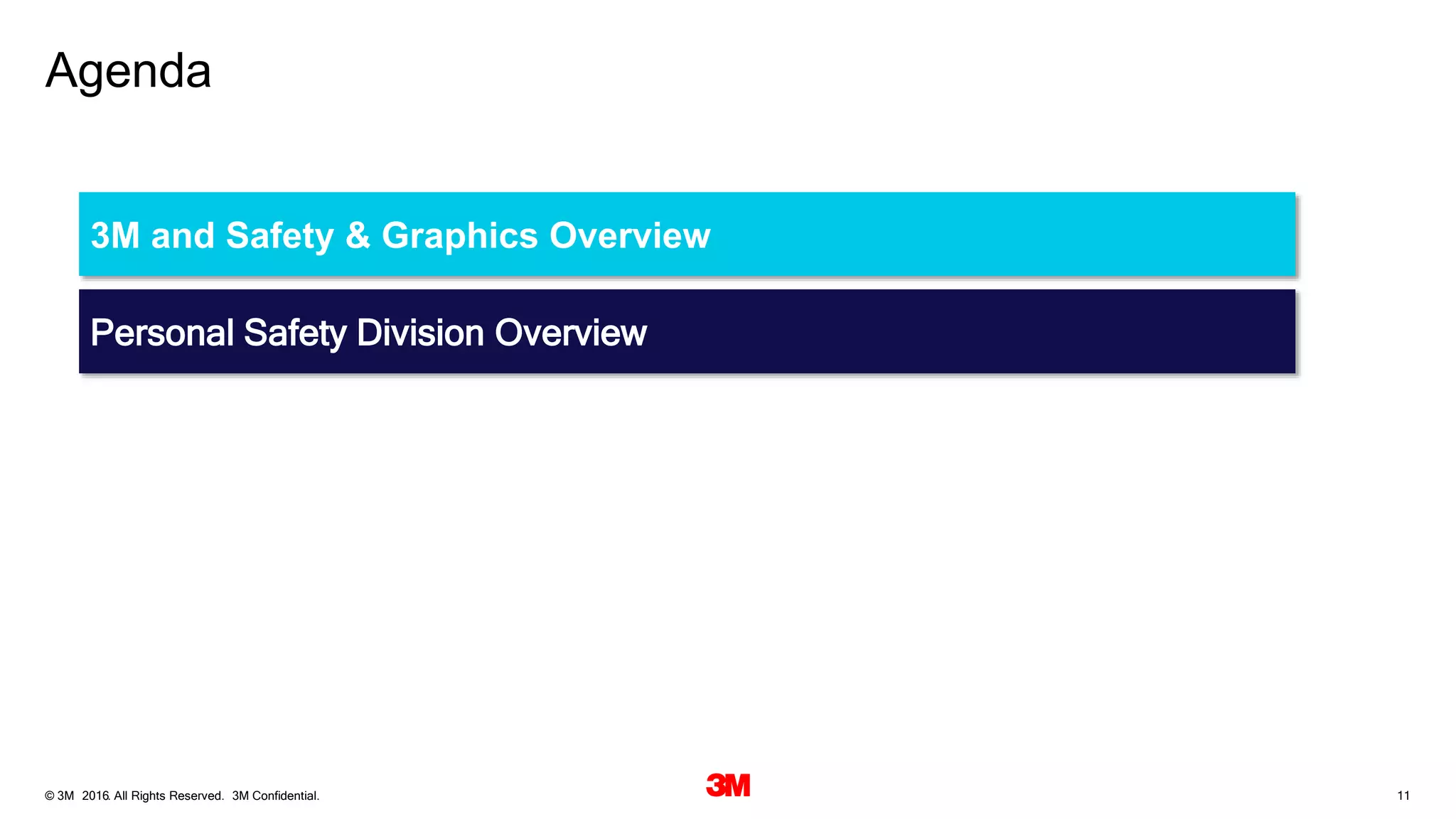 Agenda

3M and Safety & Graphics Overview

Personal Safety Division Overview

© 3M 2016. All Rights Reserved. 3M Confidential.

3M

11